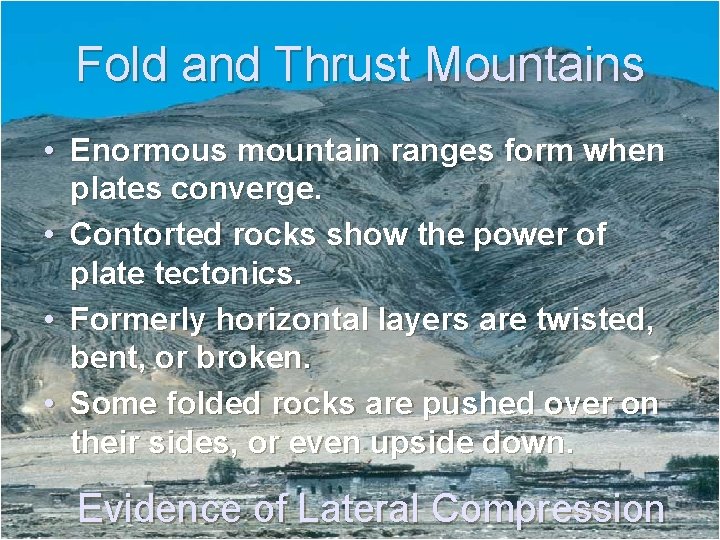 Fold and Thrust Mountains

• Enormous mountain ranges form when plates converge.
• Contorted rocks show the power of plate tectonics.
• Formerly horizontal layers are twisted, bent, or broken.
• Some folded rocks are pushed over on their sides, or even upside down.

Evidence of Lateral Compression